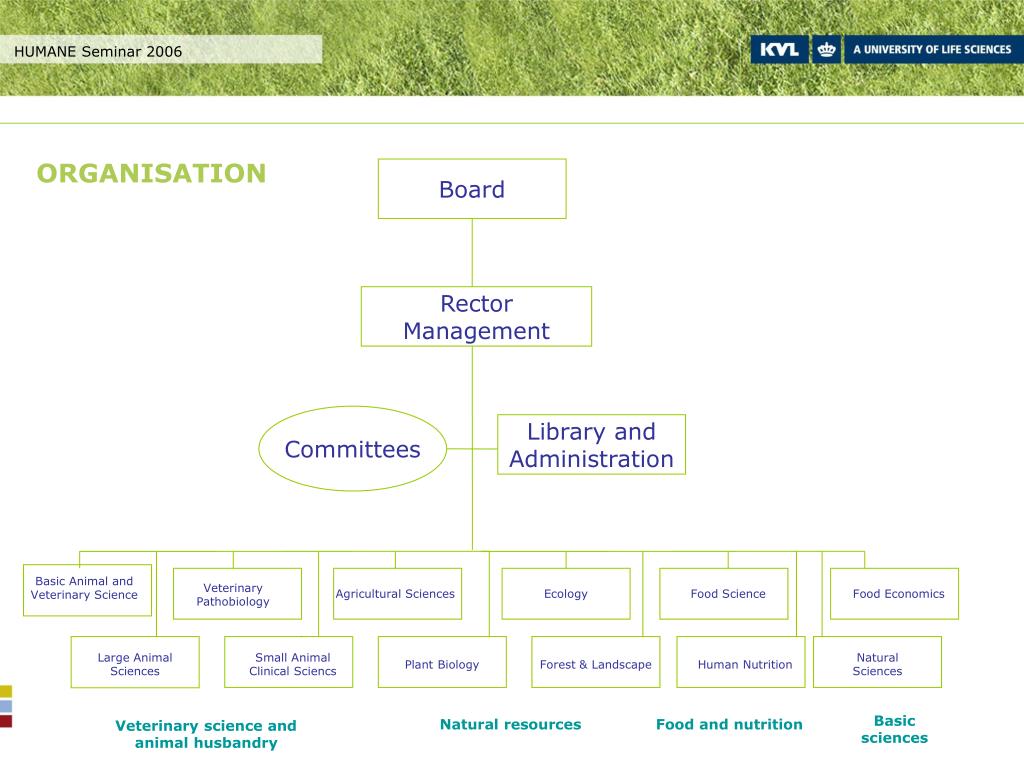 HUMANE Seminar 2006

KVL A UNIVERSITY OF LIFE SCIENCES

ORGANISATION

Board

Rector Management

Committees

Library and Administration

Basic Animal and Veterinary Science

Veterinary Pathobiology

Agricultural Sciences

Ecology

Food Science

Food Economics

Large Animal Sciences

Small Animal Clinical Sciencs

Plant Biology

Forest & Landscape

Human Nutrition

Natural Sciences

Veterinary science and animal husbandry

Natural resources

Food and nutrition

Basic sciences